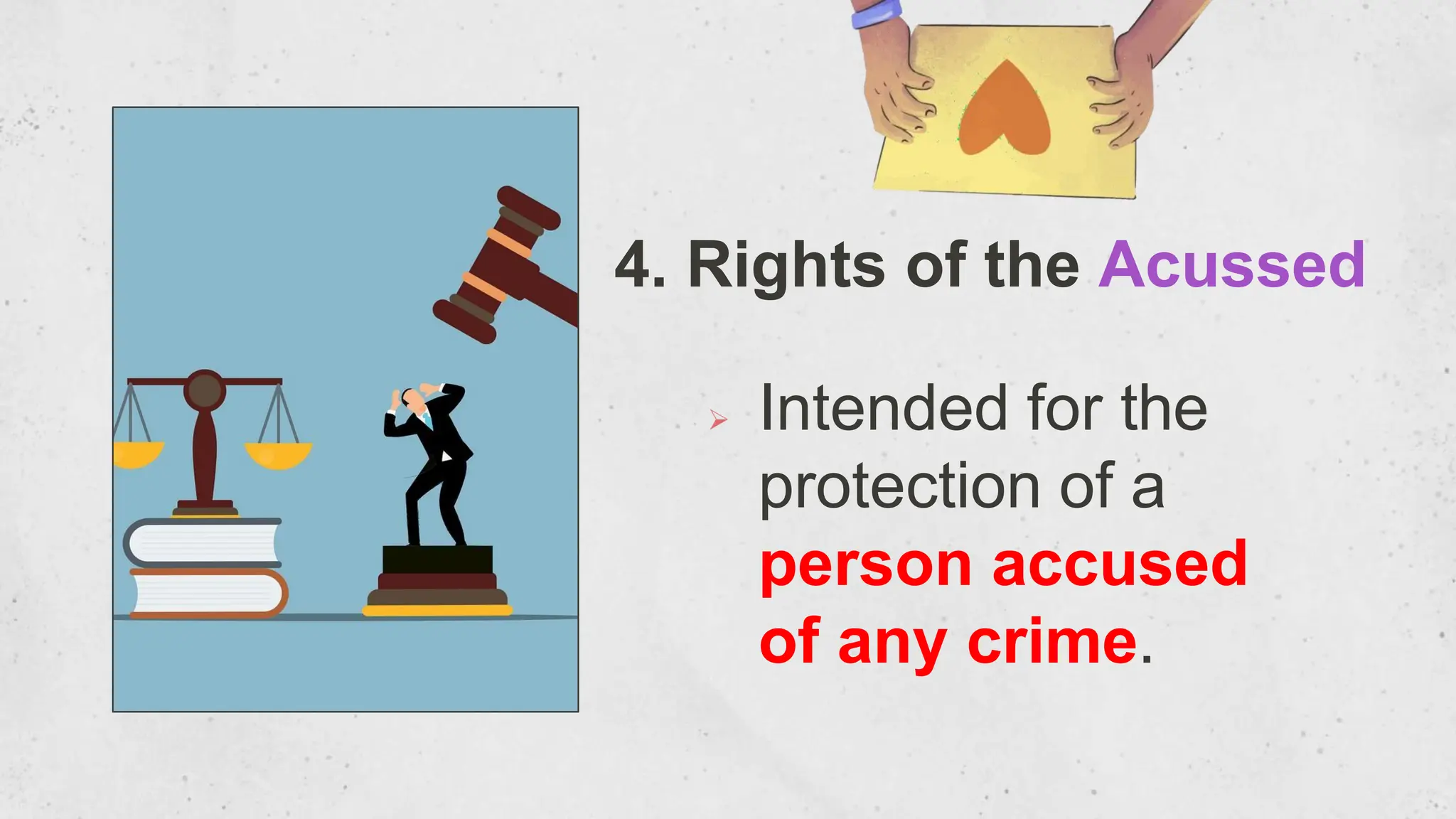 4. Rights of the Acussed

Intended for the protection of a person accused of any crime.